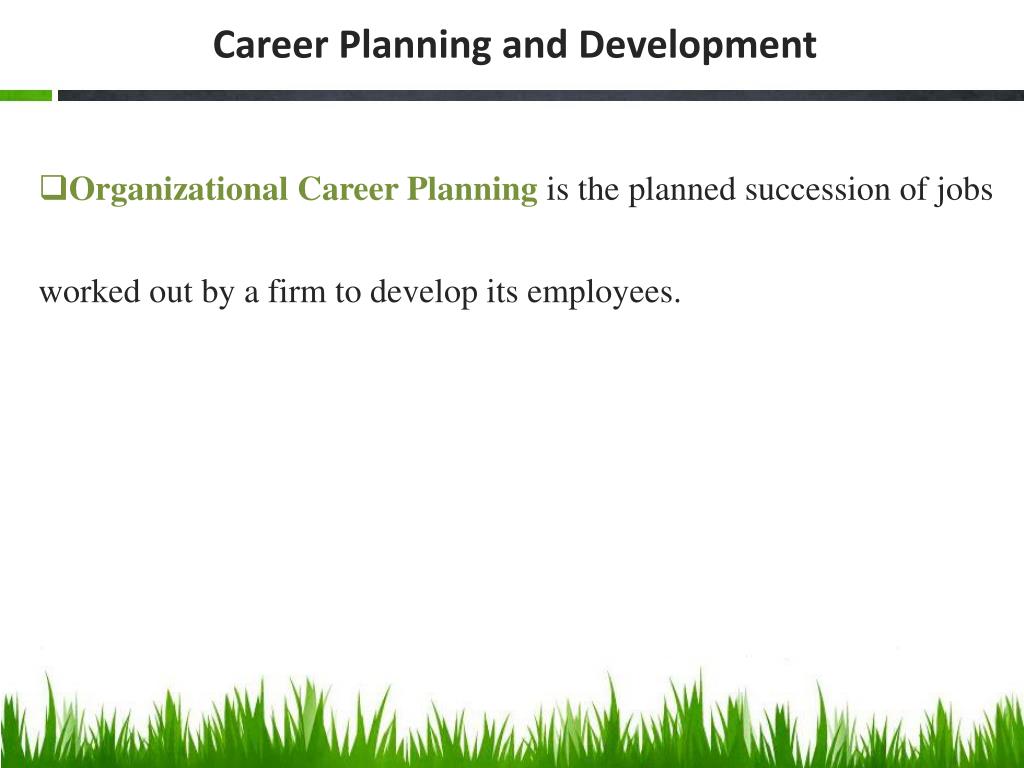 Career Planning and Development

❑Organizational Career Planning is the planned succession of jobs worked out by a firm to develop its employees.